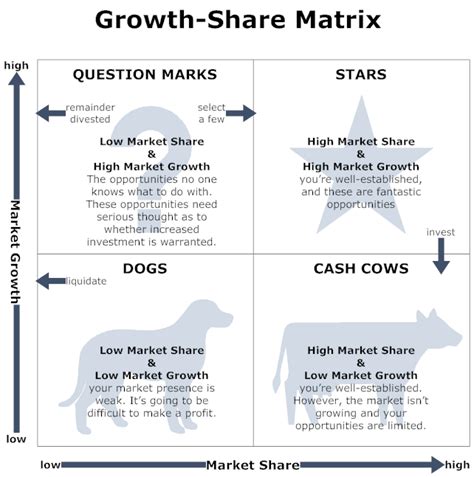 Growth-Share Matrix

high

Market Growth

low

QUESTION MARKS

remainder divested

select a few

Low Market Share
&
High Market Growth
The opportunities no one knows what to do with. These opportunities need serious thought as to whether increased investment is warranted.

STARS

High Market Share
&
High Market Growth
you're well-established, and these are fantastic opportunities

invest

DOGS

liquidate

Low Market Share
&
Low Market Growth
your market presence is weak. It's going to be difficult to make a profit.

CASH COWS

High Market Share
&
Low Market Growth
you're well-established. However, the market isn't growing and your opportunities are limited.

low Market Share high